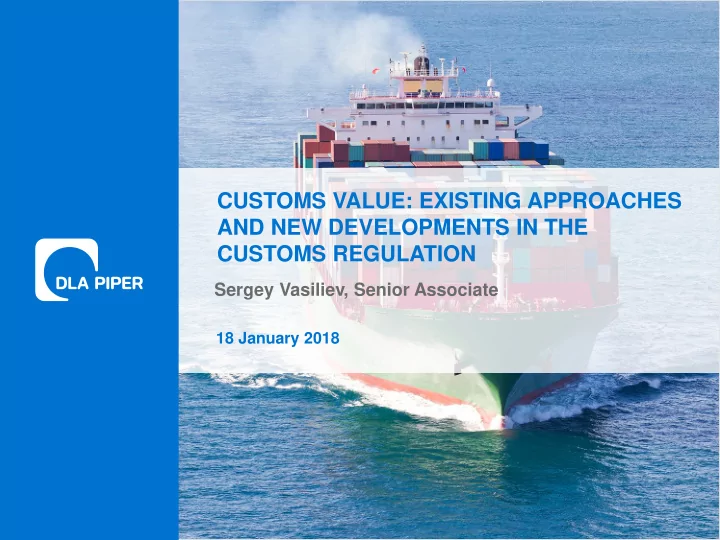 DLA PIPER

CUSTOMS VALUE: EXISTING APPROACHES AND NEW DEVELOPMENTS IN THE CUSTOMS REGULATION

Sergey Vasiliev, Senior Associate

18 January 2018